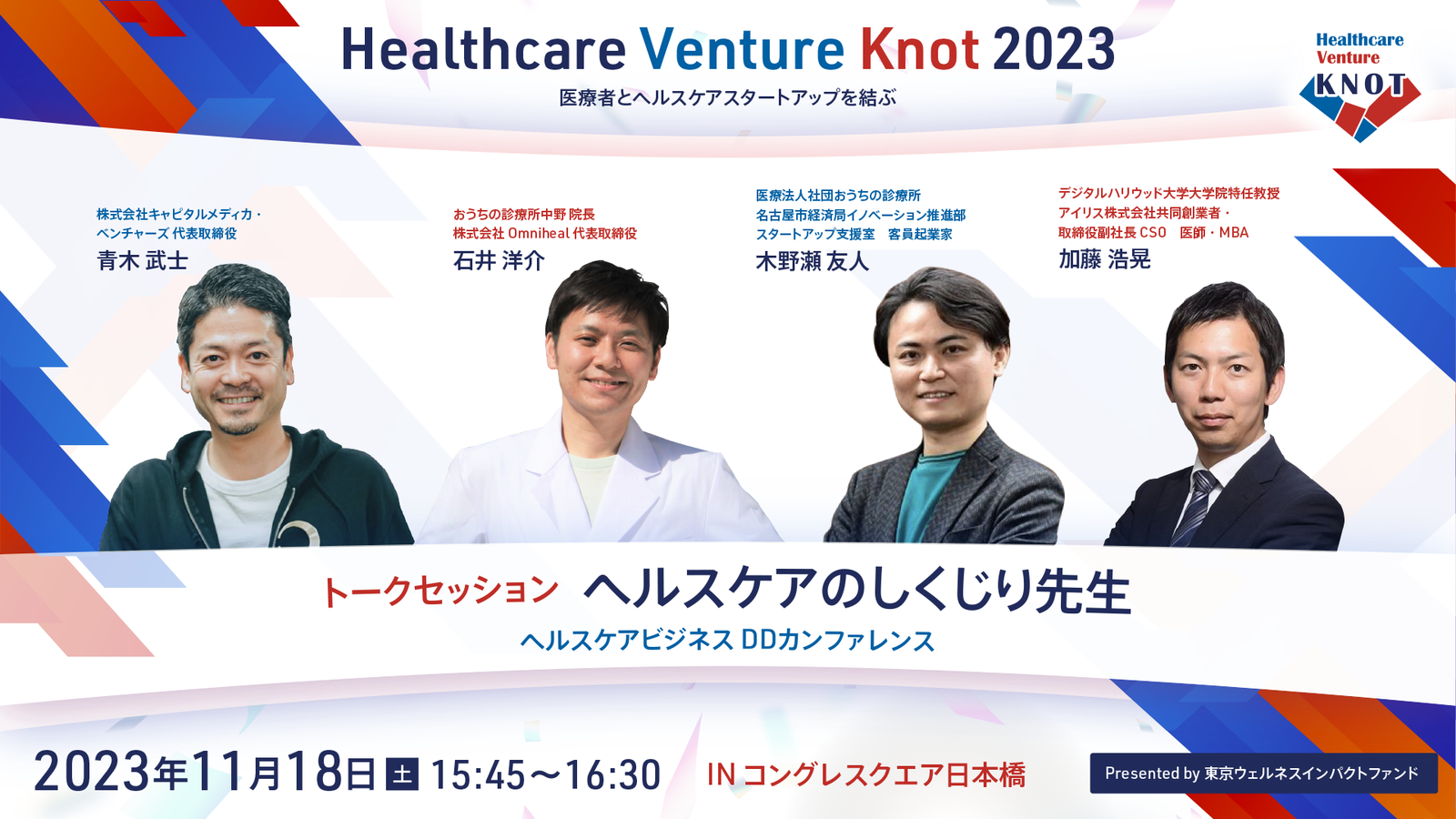 Healthcare Venture Knot 2023
医療者とヘルスケアスタートアップを結ぶ

Healthcare Venture KNOT

株式会社キャピタルメディカ・ベンチャーズ 代表取締役
青木 武士

おうちの診療所中野 院長
株式会社 Omniheal 代表取締役
石井 洋介

医療法人社団おうちの診療所
名古屋市経済局イノベーション推進部
スタートアップ支援室　客員起業家
木野瀬 友人

デジタルハリウッド大学大学院特任教授
アイリス株式会社共同創業者・
取締役副社長 CSO　医師・MBA
加藤 浩晃

トークセッション ヘルスケアのしくじり先生
ヘルスケアビジネス DDカンファレンス

2023年11月18日 土 15:45〜16:30　IN コングレスクエア日本橋

Presented by 東京ウェルネスインパクトファンド